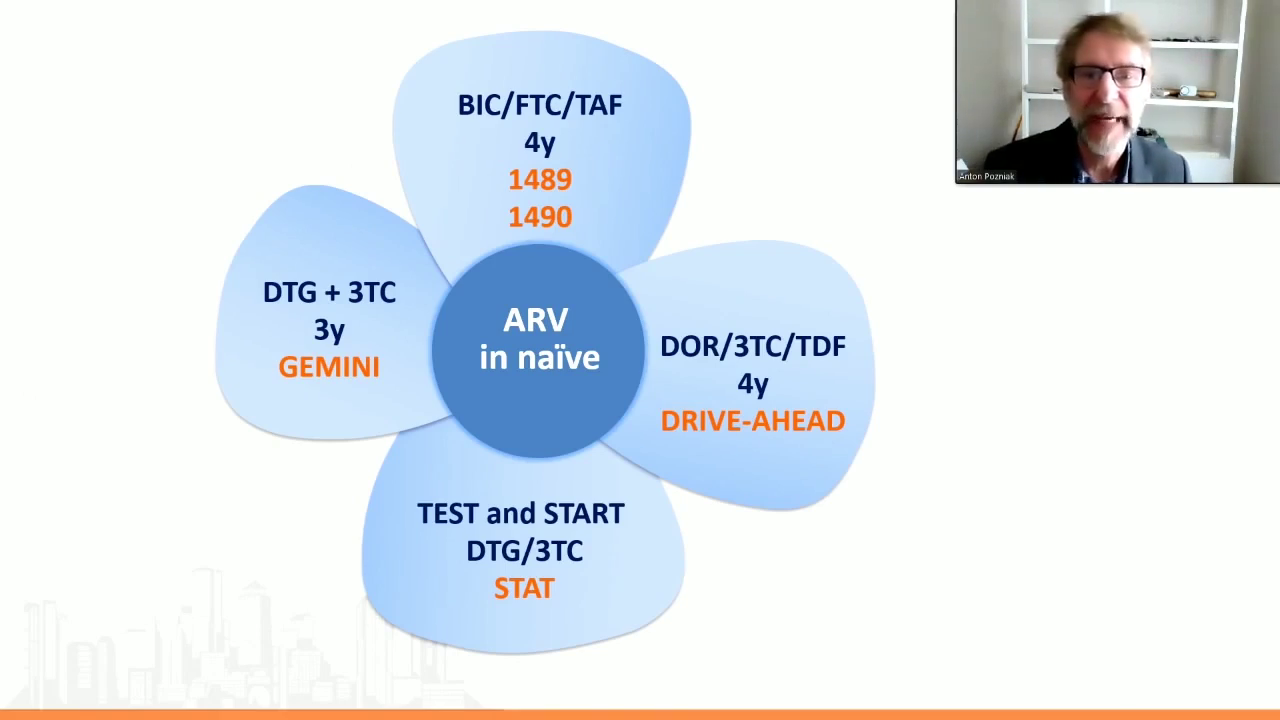 BIC/FTC/TAF
4y
1489
1490

DTG + 3TC
3y
GEMINI

ARV
in naïve

DOR/3TC/TDF
4y
DRIVE-AHEAD

TEST and START
DTG/3TC
STAT

Anton Pozniak